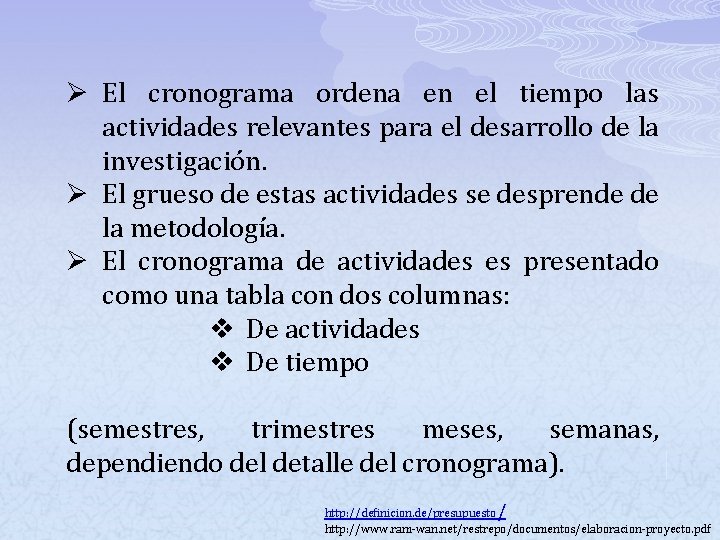 ➢ El cronograma ordena en el tiempo las actividades relevantes para el desarrollo de la investigación.
➢ El grueso de estas actividades se desprende de la metodología.
➢ El cronograma de actividades es presentado como una tabla con dos columnas:
❖ De actividades
❖ De tiempo

(semestres, trimestres meses, semanas, dependiendo del detalle del cronograma).

http://definicion.de/presupuesto/
http://www.ram-wan.net/restrepo/documentos/elaboracion-proyecto.pdf